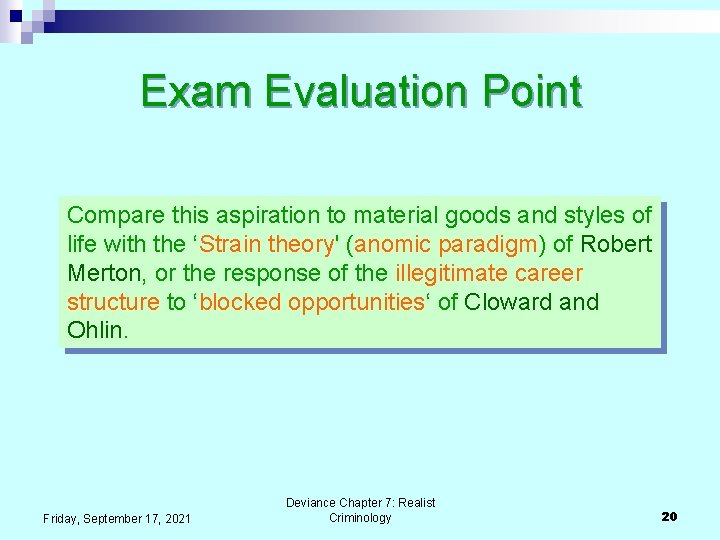 Exam Evaluation Point

Compare this aspiration to material goods and styles of life with the ‘Strain theory' (anomic paradigm) of Robert Merton, or the response of the illegitimate career structure to ‘blocked opportunities‘ of Cloward and Ohlin.

Friday, September 17, 2021

Deviance Chapter 7: Realist Criminology

20